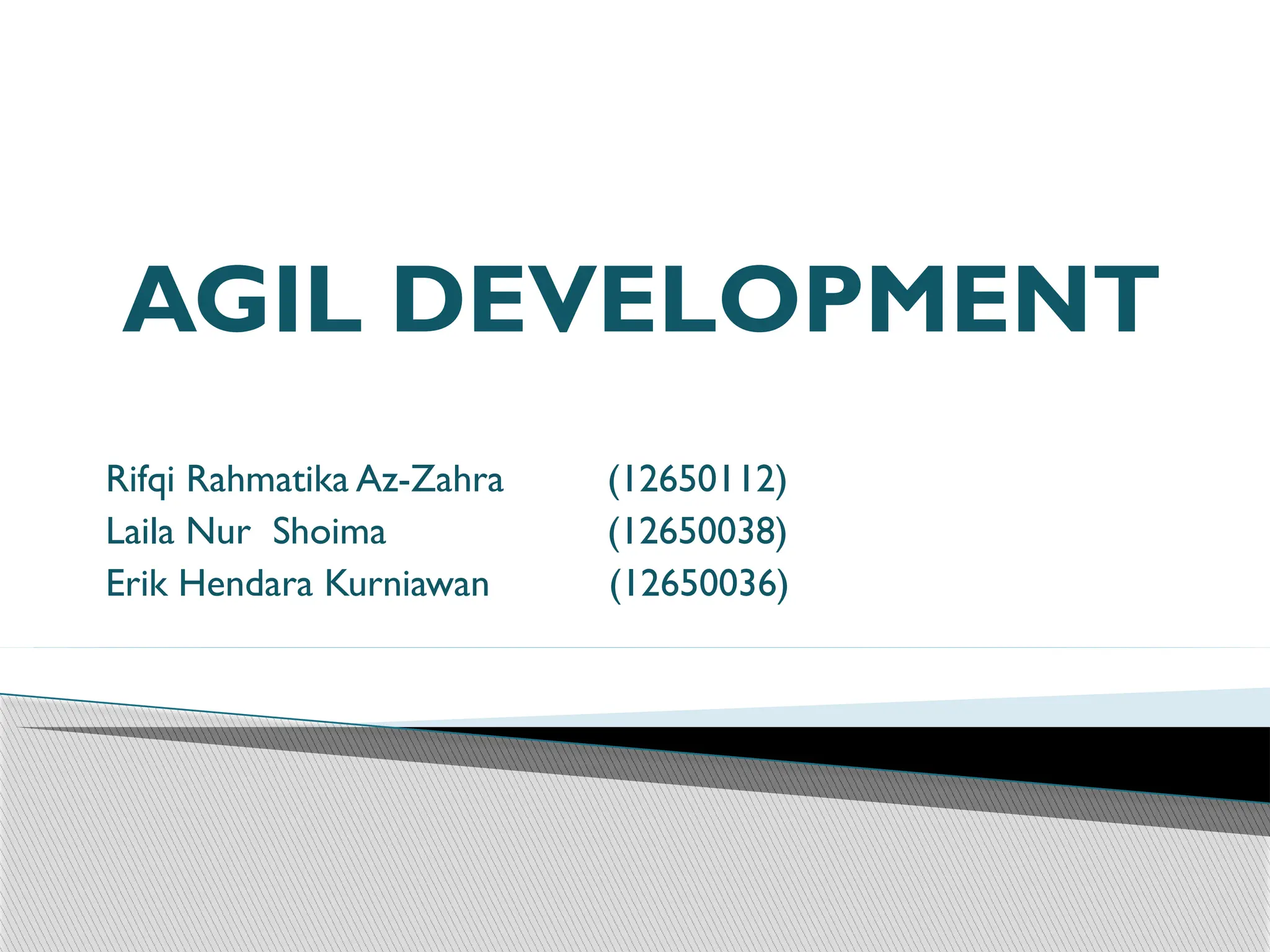 AGIL DEVELOPMENT

Rifqi Rahmatika Az-Zahra (12650112)
Laila Nur Shoima (12650038)
Erik Hendara Kurniawan (12650036)